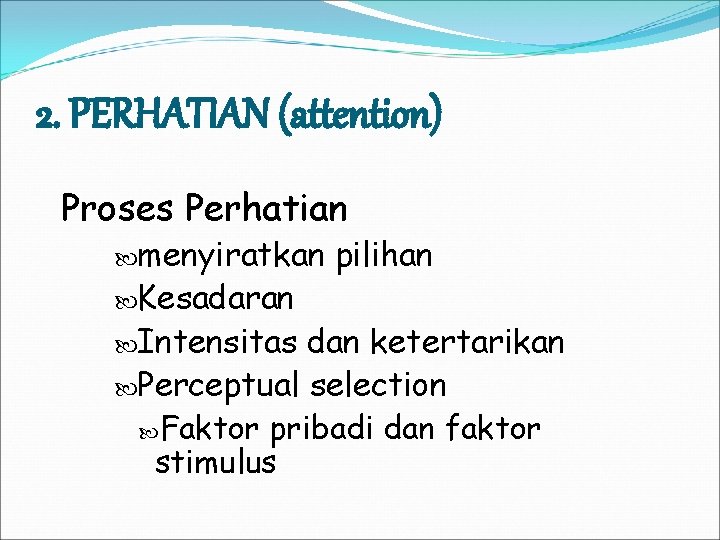 2. PERHATIAN (attention)

Proses Perhatian

menyiratkan pilihan

Kesadaran

Intensitas dan ketertarikan

Perceptual selection

Faktor pribadi dan faktor stimulus